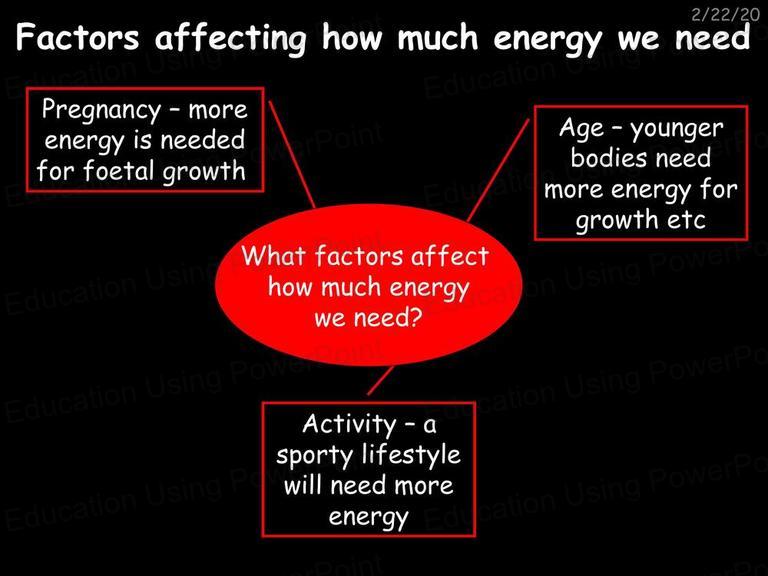 2/22/20

Factors affecting how much energy we need

Pregnancy – more energy is needed for foetal growth

Age – younger bodies need more energy for growth etc

What factors affect how much energy we need?

Activity – a sporty lifestyle will need more energy

Education Using PowerPoint